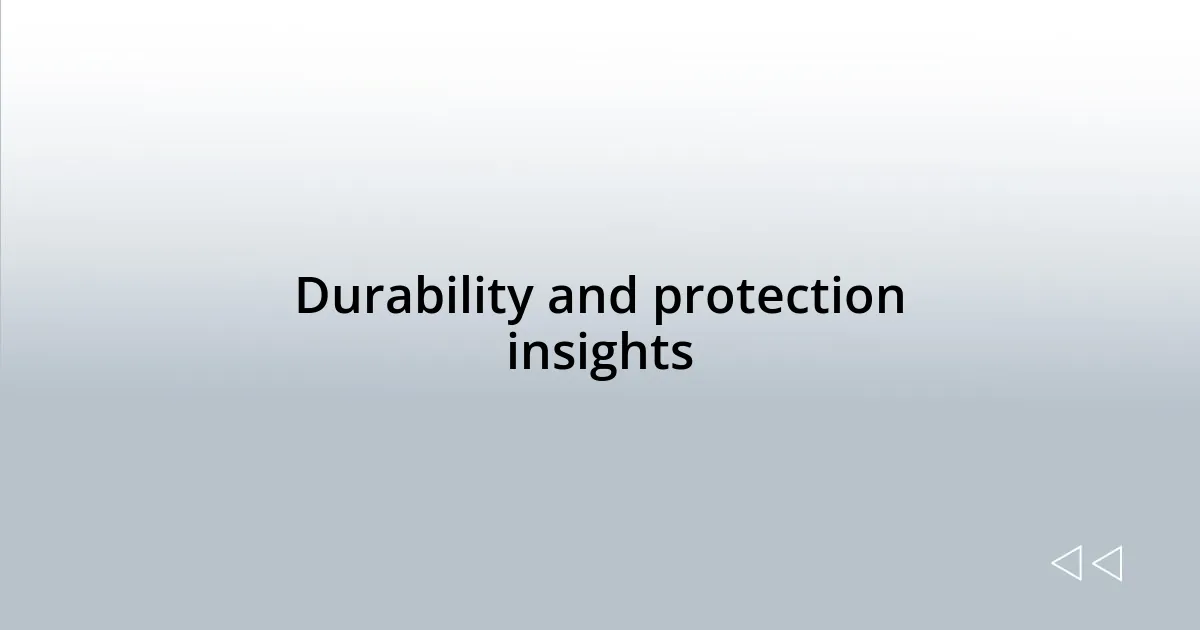 Durability and protection insights